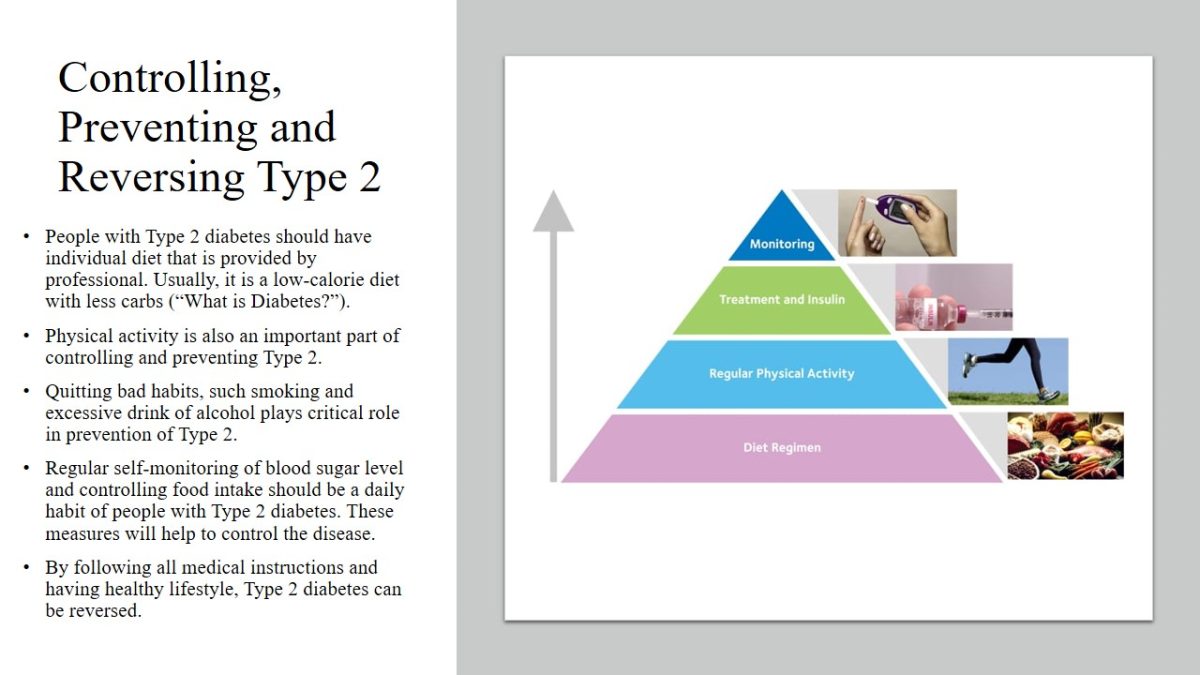 Controlling, Preventing and Reversing Type 2

• People with Type 2 diabetes should have individual diet that is provided by professional. Usually, it is a low-calorie diet with less carbs (“What is Diabetes?”).

• Physical activity is also an important part of controlling and preventing Type 2.

• Quitting bad habits, such smoking and excessive drink of alcohol plays critical role in prevention of Type 2.

• Regular self-monitoring of blood sugar level and controlling food intake should be a daily habit of people with Type 2 diabetes. These measures will help to control the disease.

• By following all medical instructions and having healthy lifestyle, Type 2 diabetes can be reversed.

Monitoring

Treatment and Insulin

Regular Physical Activity

Diet Regimen